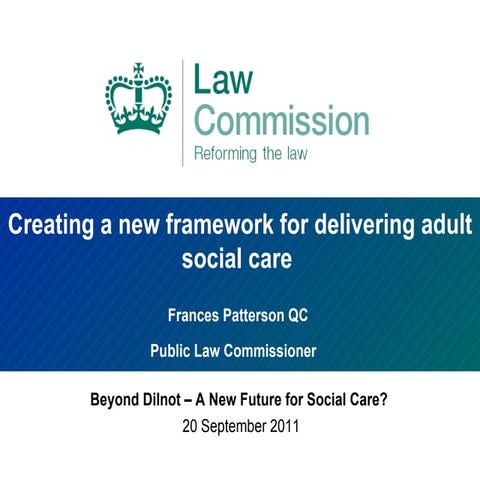 Law Commission
Reforming the law

Creating a new framework for delivering adult social care

Frances Patterson QC

Public Law Commissioner

Beyond Dilnot – A New Future for Social Care?
20 September 2011